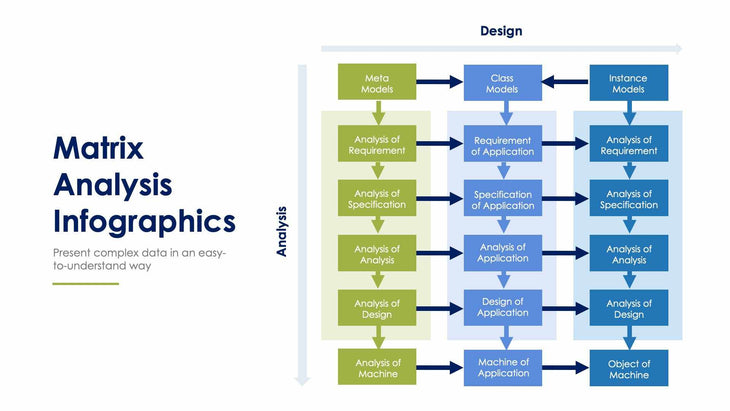 Matrix Analysis Infographics

Present complex data in an easy-to-understand way

Design

Analysis

Meta Models

Class Models

Instance Models

Analysis of Requirement

Requirement of Application

Analysis of Requirement

Analysis of Specification

Specification of Application

Analysis of Specification

Analysis of Analysis

Analysis of Application

Analysis of Analysis

Analysis of Design

Design of Application

Analysis of Design

Analysis of Machine

Machine of Application

Object of Machine